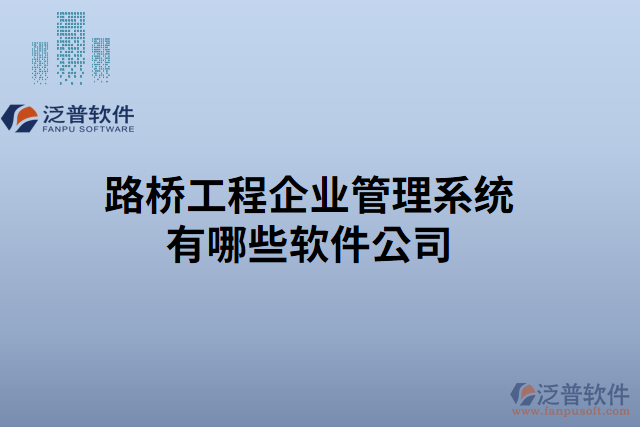 泛普软件
FANPU SOFTWARE

路桥工程企业管理系统有哪些软件公司

泛普软件
www.fanpusoft.com